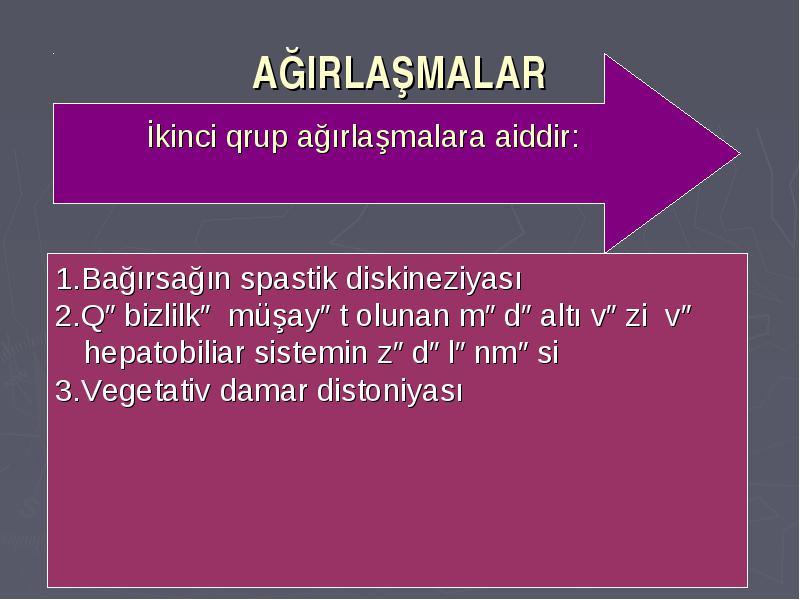 AĞIRLAŞMALAR

İkinci qrup ağırlaşmalara aiddir:

1.Bağırsağın spastik diskineziyası
2.Q″ bizlilk″ müşay″ t olunan m″ d″ altı v″ zi v″ hepatobiliar sistemin z″ d″ l″ nm″ si
3.Vegetativ damar distoniyası